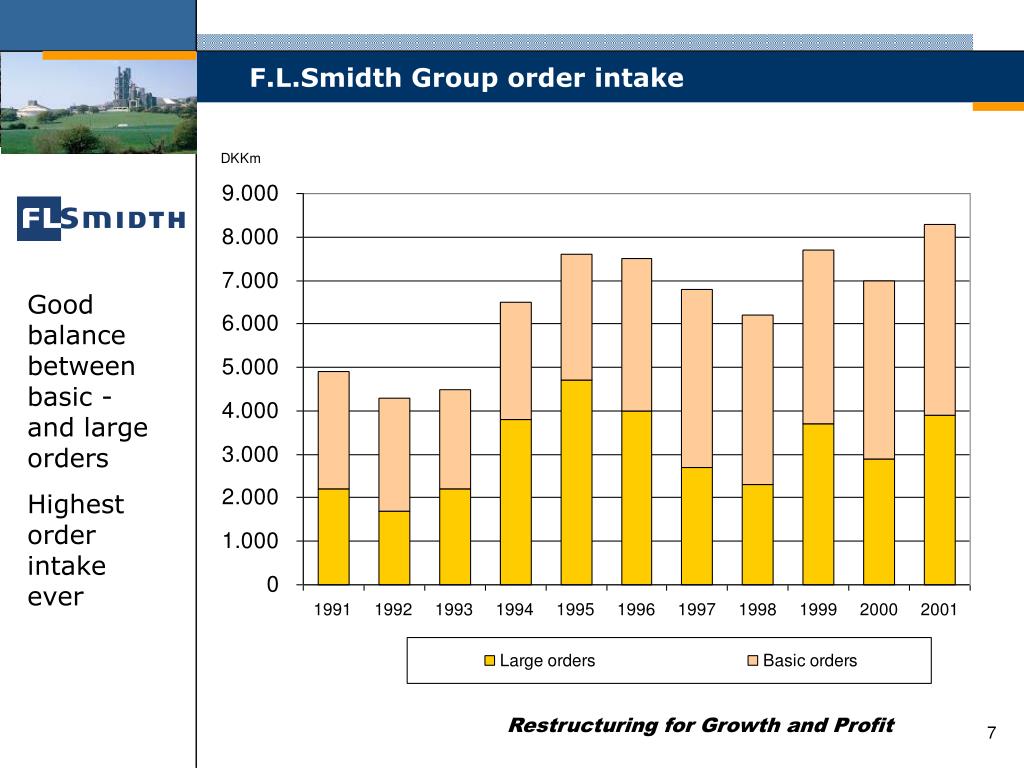 F.L.Smidth Group order intake

FLSMIDTH

Good balance between basic - and large orders

Highest order intake ever

DKKm

9.000
8.000
7.000
6.000
5.000
4.000
3.000
2.000
1.000
0

1991 1992 1993 1994 1995 1996 1997 1998 1999 2000 2001

Large orders
Basic orders

Restructuring for Growth and Profit

7